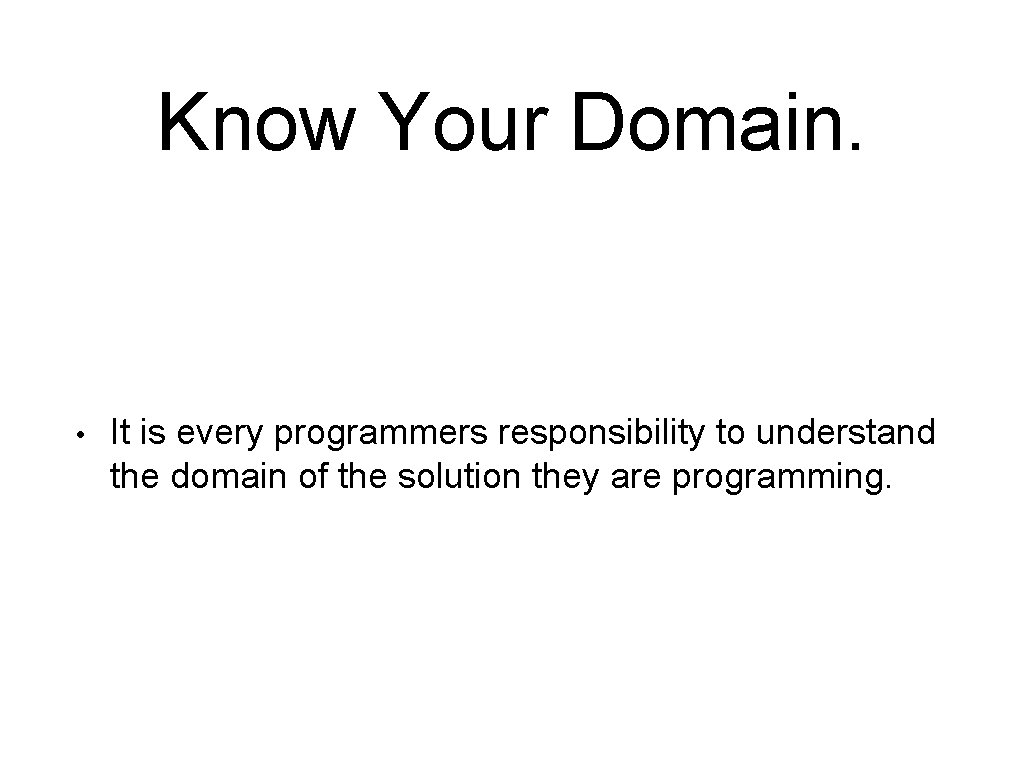 Know Your Domain.

• It is every programmers responsibility to understand the domain of the solution they are programming.